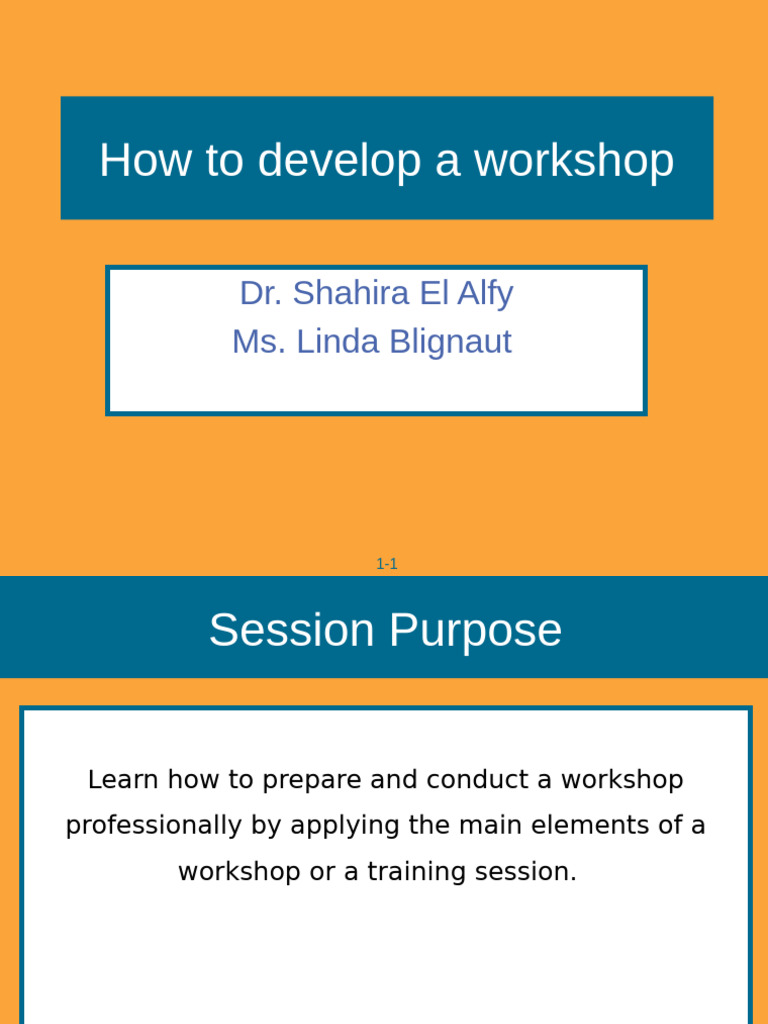 How to develop a workshop

Dr. Shahira El Alfy
Ms. Linda Blignaut

1-1

Session Purpose

Learn how to prepare and conduct a workshop professionally by applying the main elements of a workshop or a training session.